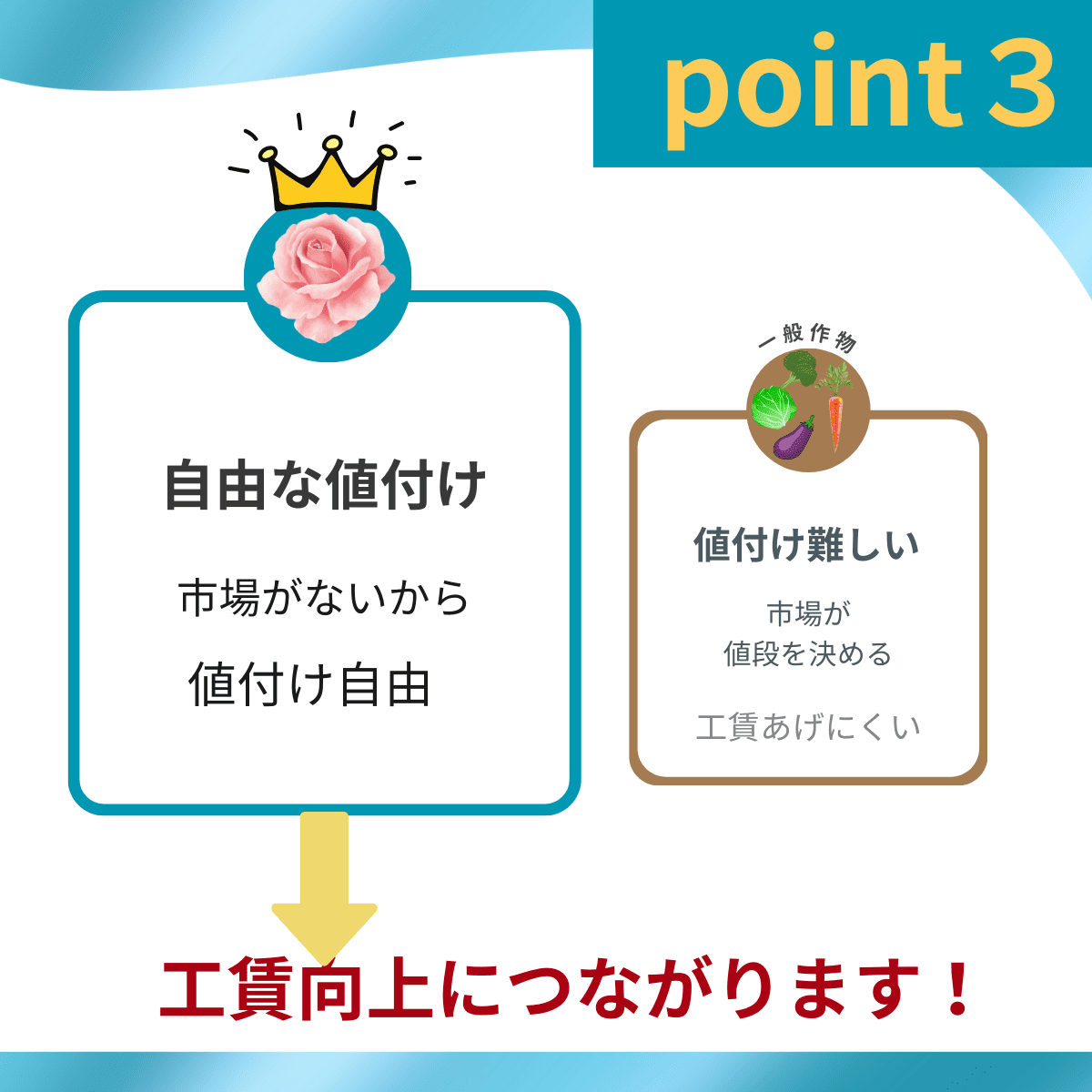 point 3

自由な値付け

市場がないから

値付け自由

一般作物

値付け難しい

市場が
値段を決める

工賃あげにくい

工賃向上につながります！